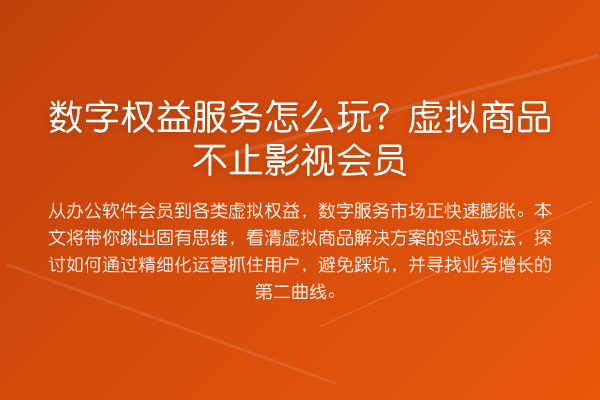 数字权益服务怎么玩？虚拟商品不止影视会员

从办公软件会员到各类虚拟权益，数字服务市场正快速膨胀。本文将带你跳出固有思维，看清虚拟商品解决方案的实战玩法，探讨如何通过精细化运营抓住用户，避免踩坑，并寻找业务增长的第二曲线。